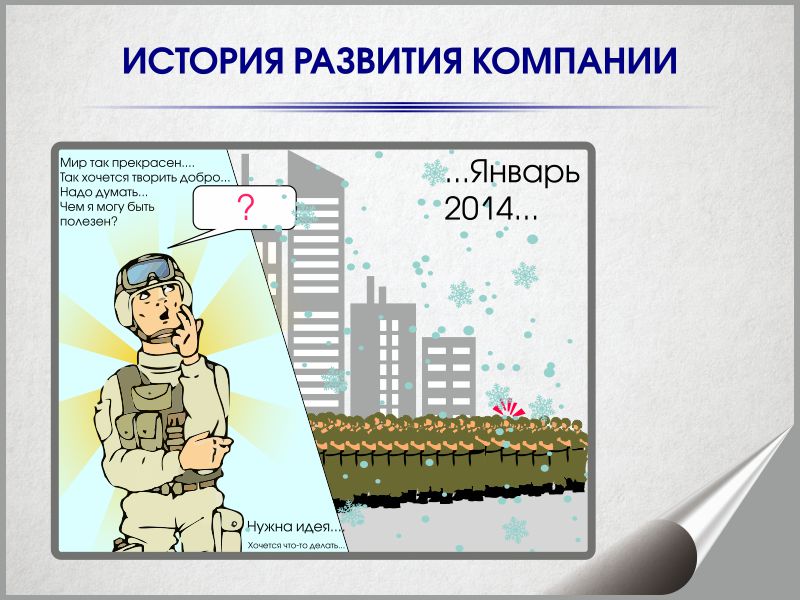 ИСТОРИЯ РАЗВИТИЯ КОМПАНИИ

Мир так прекрасен....
Так хочется творить добро...
Надо думать...
Чем я могу быть полезен?

?

...Январь 2014...

Нужна идея...
Хочется что-то делать...